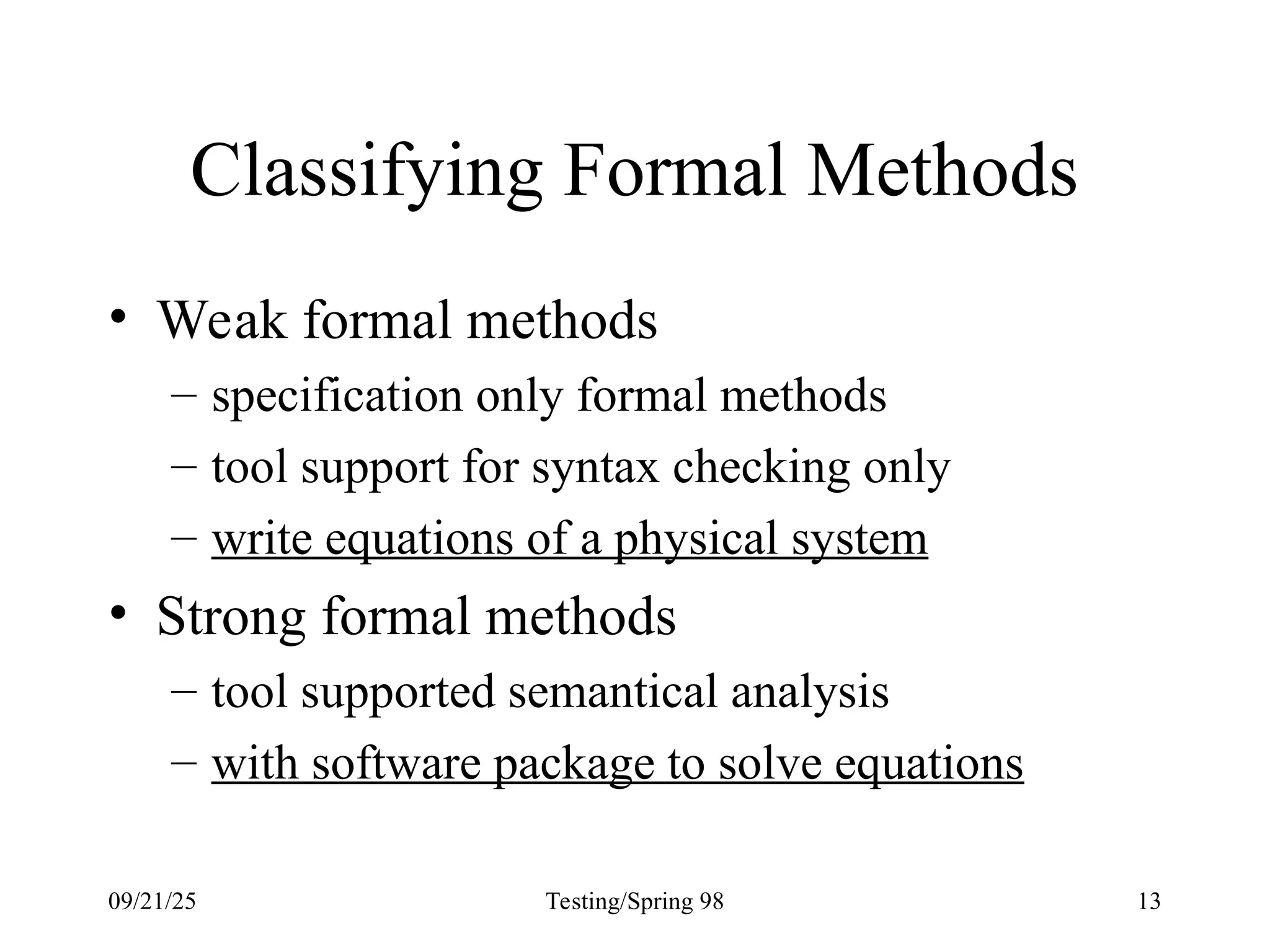 Classifying Formal Methods

• Weak formal methods
 – specification only formal methods
 – tool support for syntax checking only
 – write equations of a physical system
• Strong formal methods
 – tool supported semantical analysis
 – with software package to solve equations

09/21/25 Testing/Spring 98 13